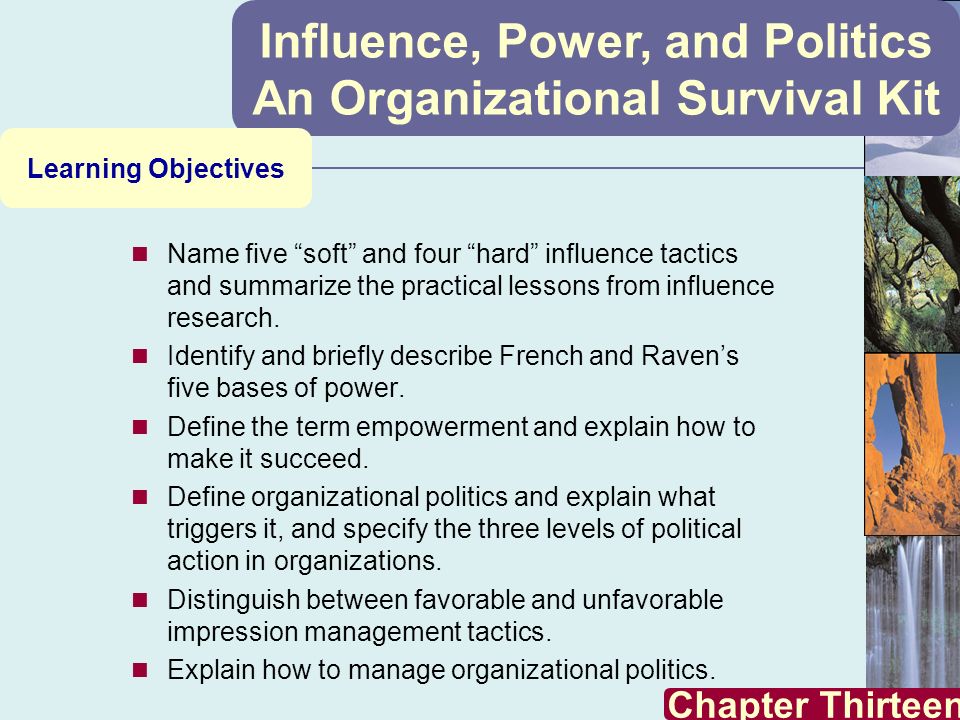 Influence, Power, and Politics
An Organizational Survival Kit

Learning Objectives

- Name five “soft” and four “hard” influence tactics and summarize the practical lessons from influence research.
- Identify and briefly describe French and Raven’s five bases of power.
- Define the term empowerment and explain how to make it succeed.
- Define organizational politics and explain what triggers it, and specify the three levels of political action in organizations.
- Distinguish between favorable and unfavorable impression management tactics.
- Explain how to manage organizational politics.

Chapter Thirteen